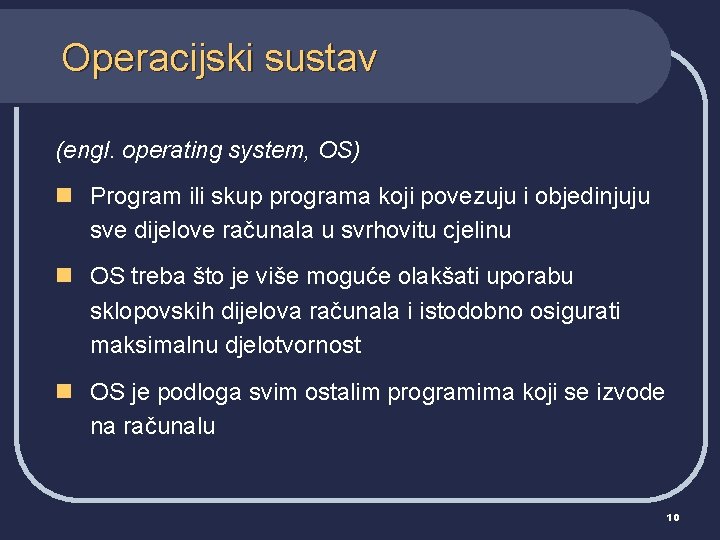 Operacijski sustav

(engl. operating system, OS)

Program ili skup programa koji povezuju i objedinjuju sve dijelove računala u svrhovitu cjelinu

OS treba što je više moguće olakšati uporabu sklopovskih dijelova računala i istodobno osigurati maksimalnu djelotvornost

OS je podloga svim ostalim programima koji se izvode na računalu

10